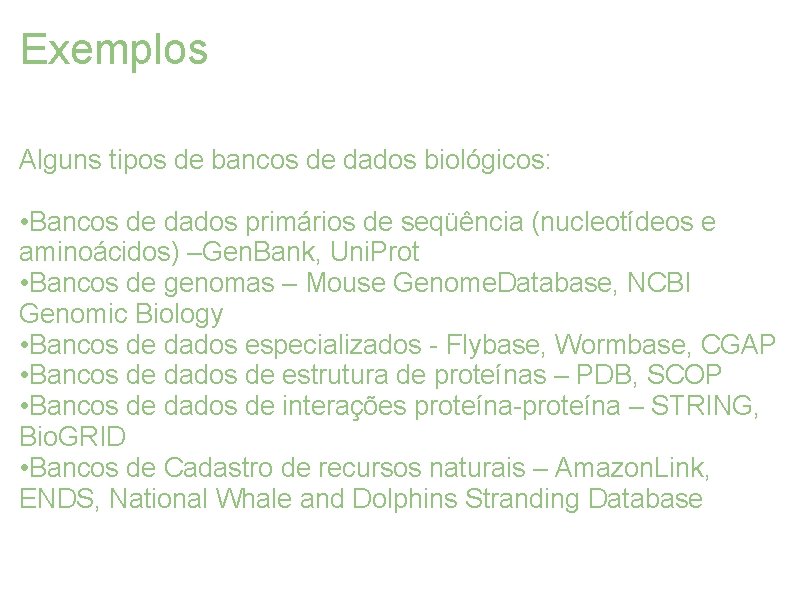 Exemplos

Alguns tipos de bancos de dados biológicos:

•Bancos de dados primários de seqüência (nucleotídeos e aminoácidos) –GenBank, UniProt
•Bancos de genomas – Mouse GenomeDatabase, NCBI Genomic Biology
•Bancos de dados especializados - Flybase, Wormbase, CGAP
•Bancos de dados de estrutura de proteínas – PDB, SCOP
•Bancos de dados de interações proteína-proteína – STRING, BioGRID
•Bancos de Cadastro de recursos naturais – AmazonLink, ENDS, National Whale and Dolphins Stranding Database